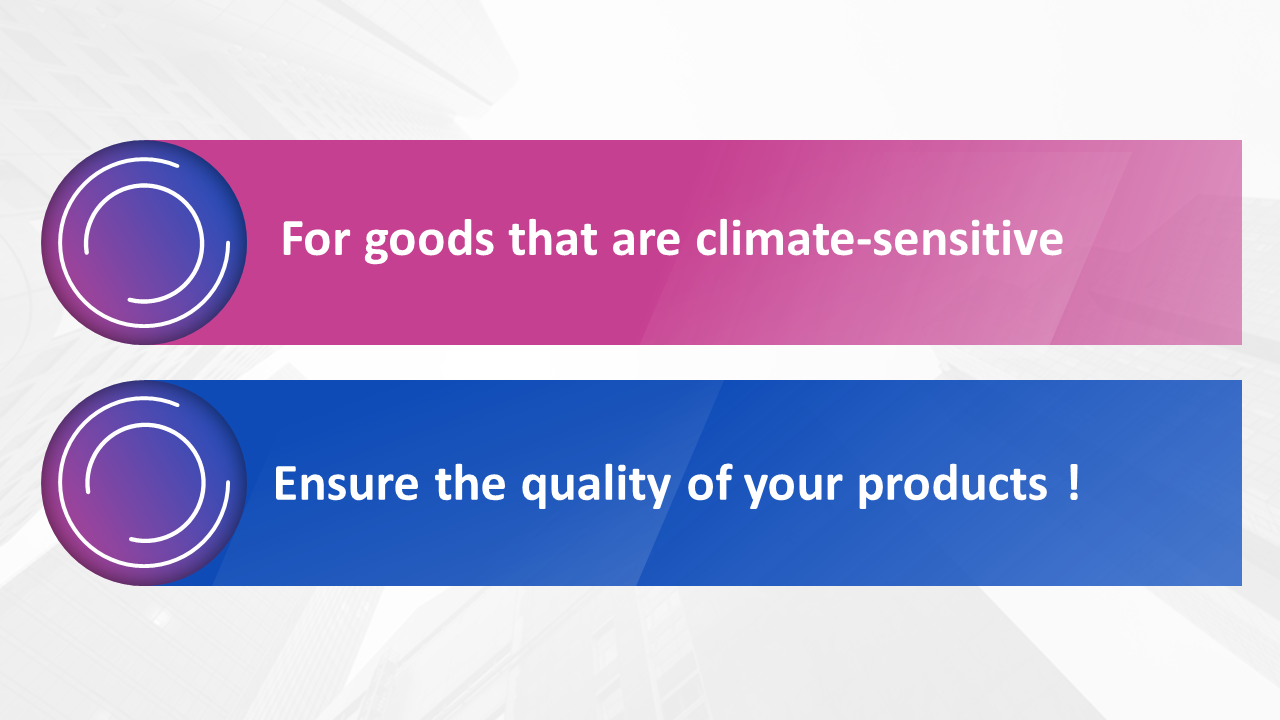 For goods that are climate-sensitive

Ensure the quality of your products !